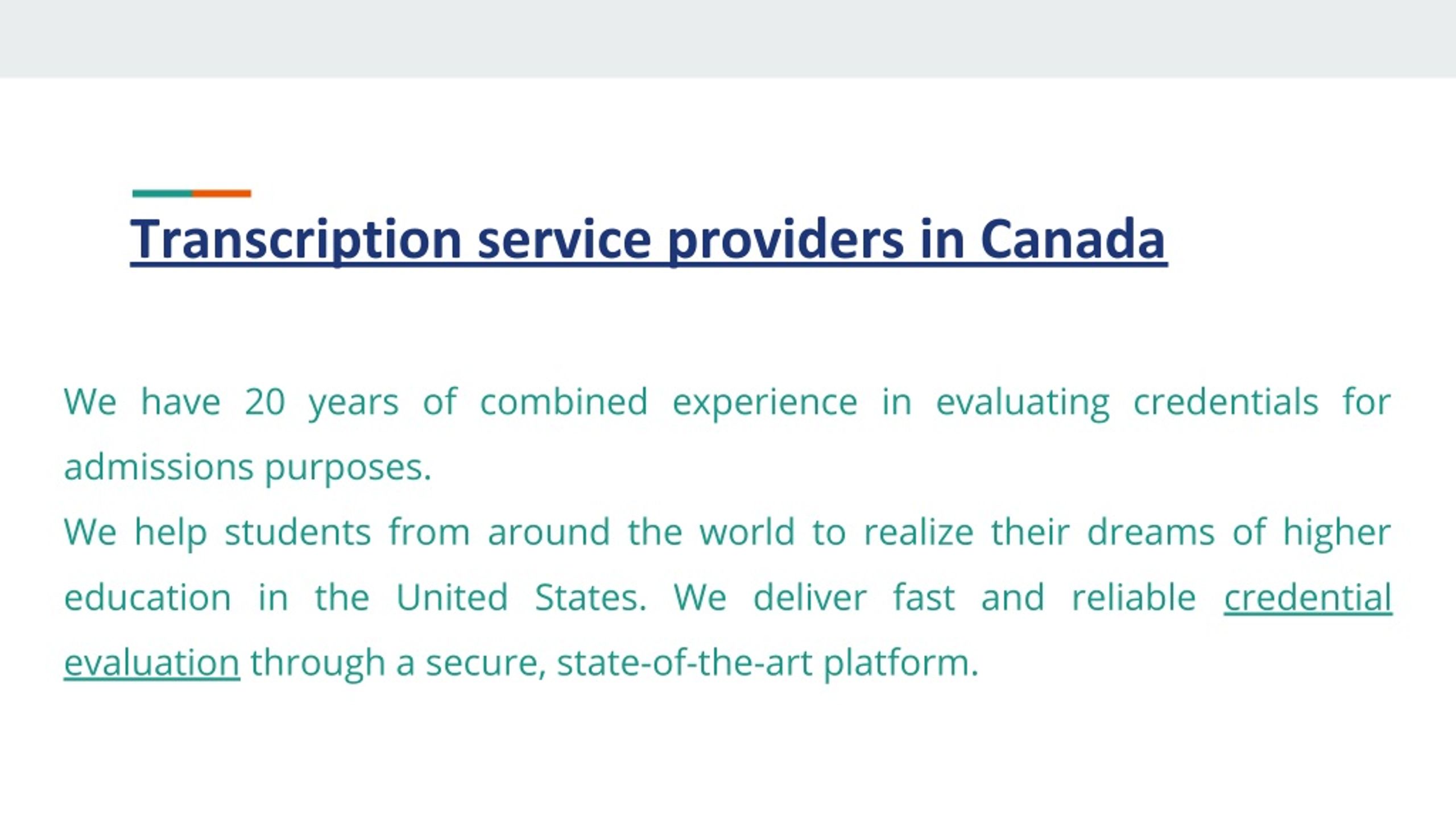 Transcription service providers in Canada

We have 20 years of combined experience in evaluating credentials for admissions purposes.

We help students from around the world to realize their dreams of higher education in the United States. We deliver fast and reliable credential evaluation through a secure, state-of-the-art platform.